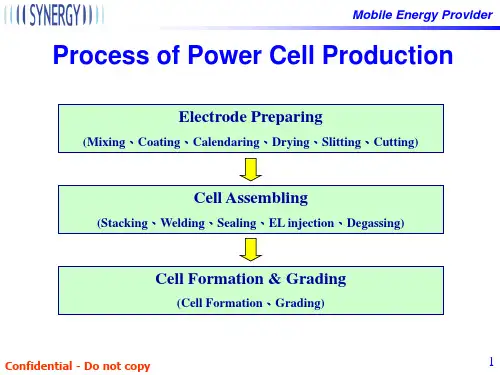 SYNERGY

Mobile Energy Provider

Process of Power Cell Production

Electrode Preparing

(Mixing、Coating、Calendaring、Drying、Slitting、Cutting)

Cell Assembling

(Stacking、Welding、Sealing、EL injection、Degassing)

Cell Formation & Grading

(Cell Formation、Grading)

Confidential - Do not copy

1